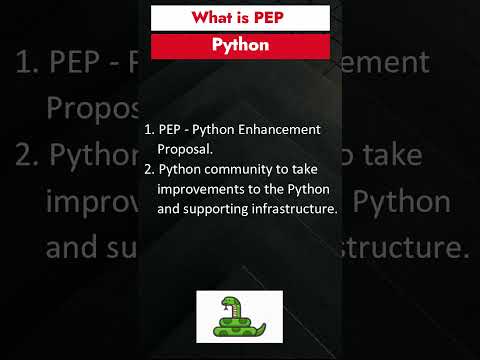 What is PEP

Python

1. PEP - Python Enhancement Proposal.

2. Python community to take improvements to the Python and supporting infrastructure.